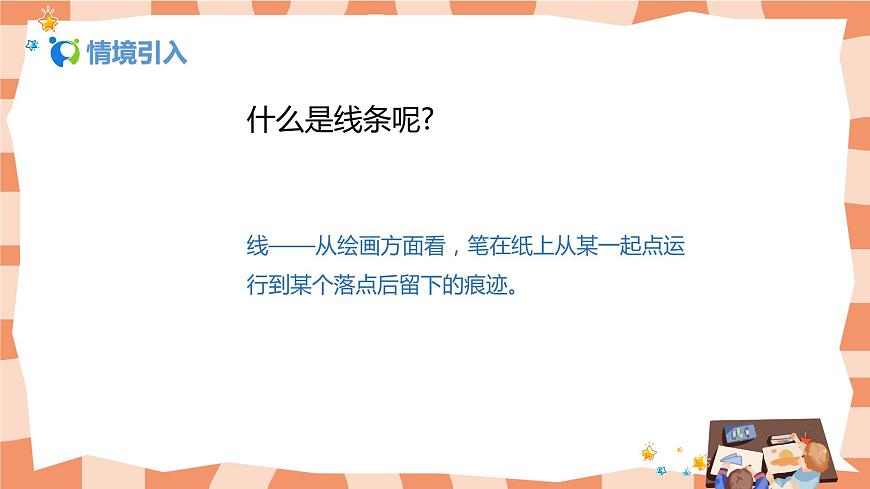 情境引入

什么是线条呢?

线——从绘画方面看，笔在纸上从某一起点运行到某个落点后留下的痕迹。